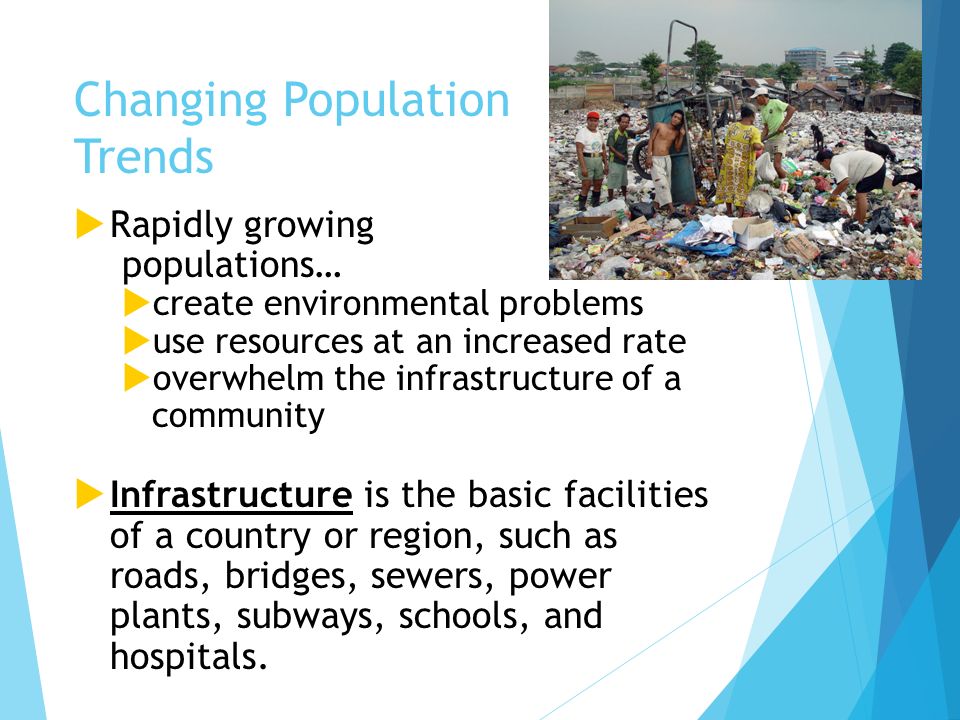 Changing Population Trends

Rapidly growing populations…

create environmental problems

use resources at an increased rate

overwhelm the infrastructure of a community

Infrastructure is the basic facilities of a country or region, such as roads, bridges, sewers, power plants, subways, schools, and hospitals.